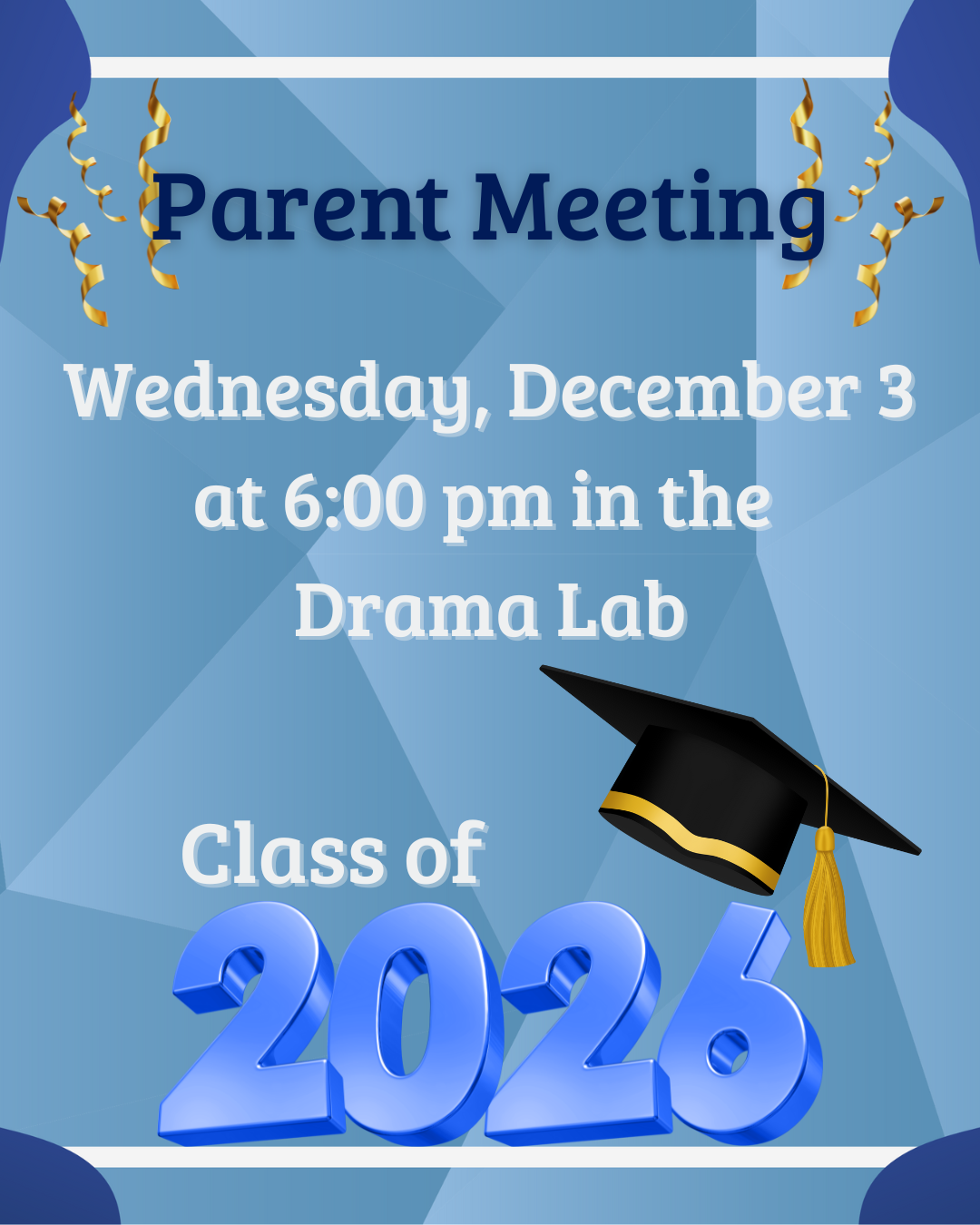 Parent Meeting

Wednesday, December 3 at 6:00 pm in the Drama Lab

Class of 2026